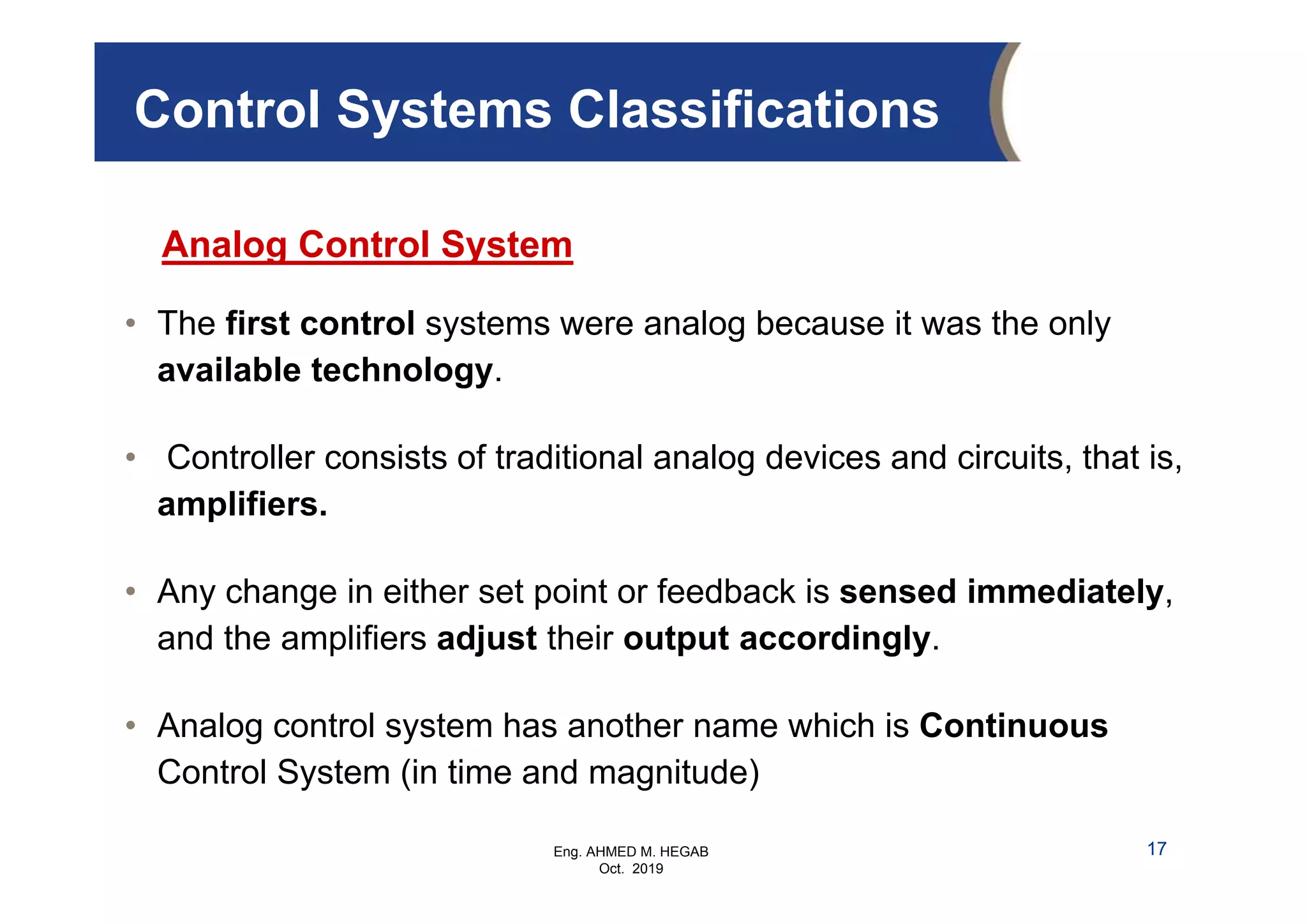 Control Systems Classifications

Analog Control System

• The first control systems were analog because it was the only available technology.

• Controller consists of traditional analog devices and circuits, that is, amplifiers.

• Any change in either set point or feedback is sensed immediately, and the amplifiers adjust their output accordingly.

• Analog control system has another name which is Continuous Control System (in time and magnitude)

Eng. AHMED M. HEGAB
Oct. 2019

17